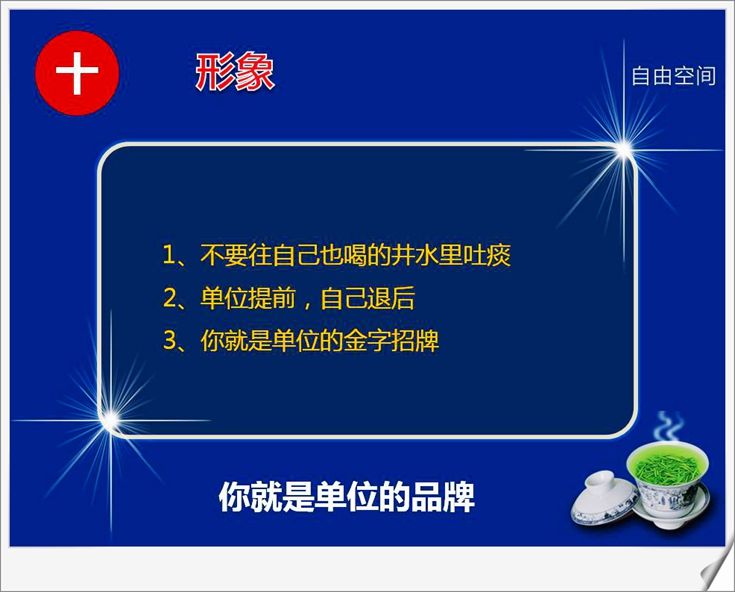 十

形象

自由空间

1、不要往自己也喝的井水里吐痰
2、单位提前，自己退后
3、你就是单位的金字招牌

你就是单位的品牌